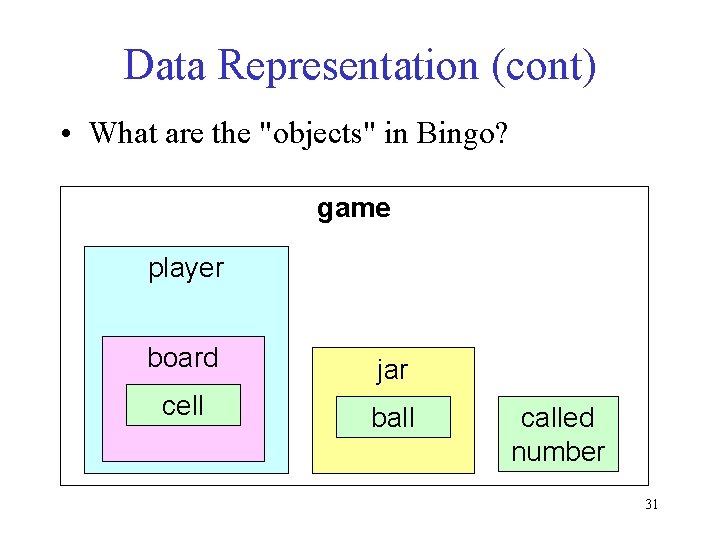 Data Representation (cont)

• What are the "objects" in Bingo?

game

player

board

cell

jar

ball

called number

31